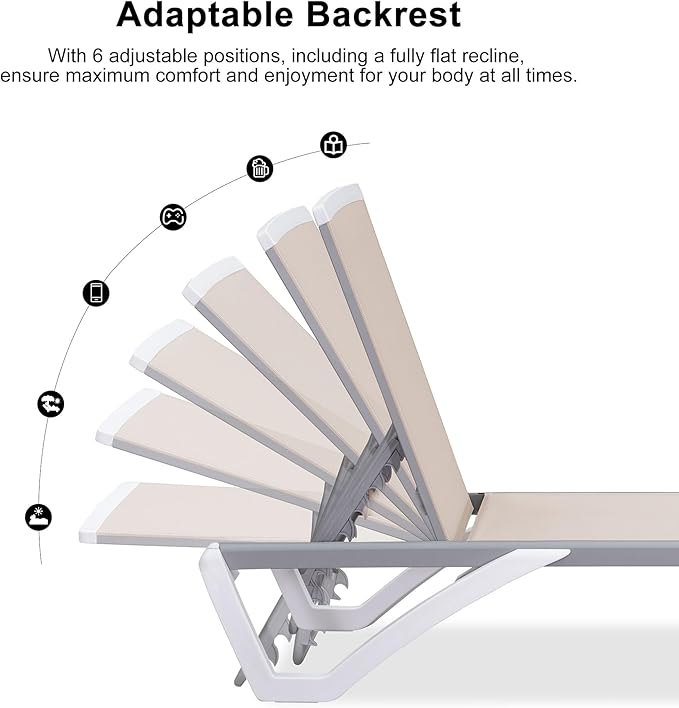 Adaptable Backrest

With 6 adjustable positions, including a fully flat recline, ensure maximum comfort and enjoyment for your body at all times.